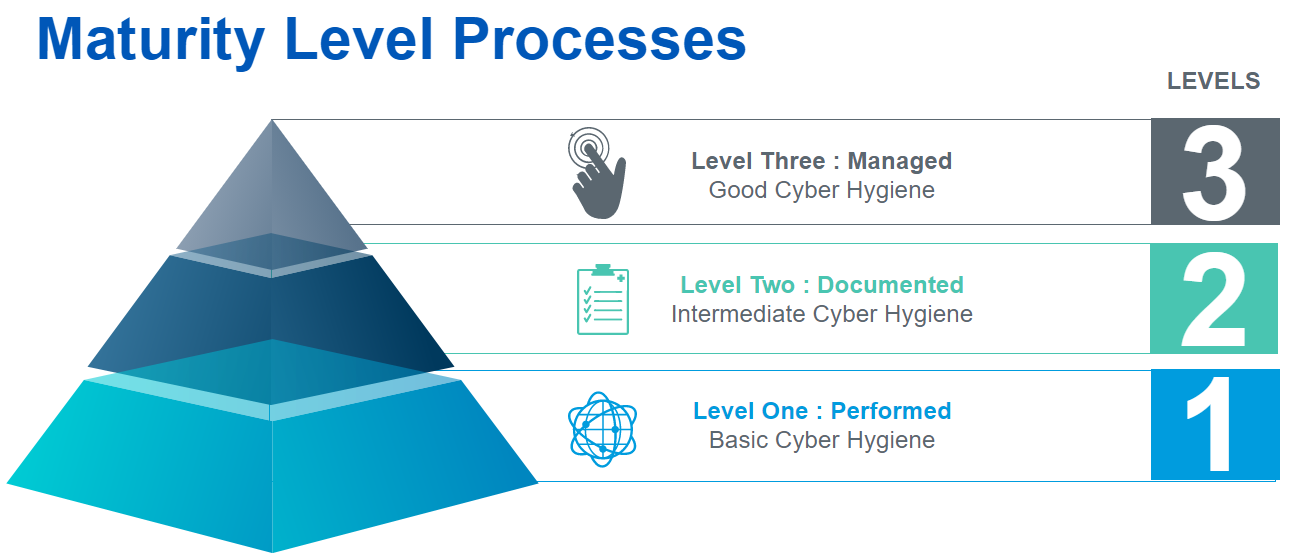 Maturity Level Processes

LEVELS

Level Three : Managed
Good Cyber Hygiene

3

Level Two : Documented
Intermediate Cyber Hygiene

2

Level One : Performed
Basic Cyber Hygiene

1